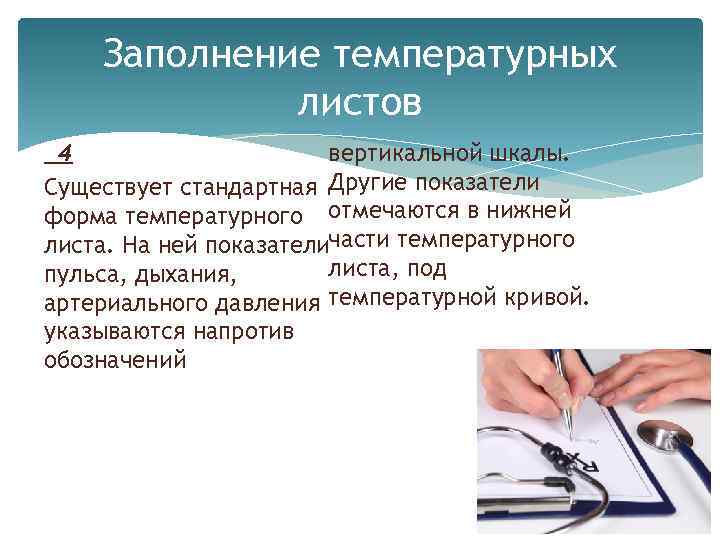 Заполнение температурных листов

4

Существует стандартная форма температурного листа. На ней показатели пульса, дыхания, артериального давления указываются напротив обозначений вертикальной шкалы. Другие показатели отмечаются в нижней части температурного листа, под температурной кривой.

Rx